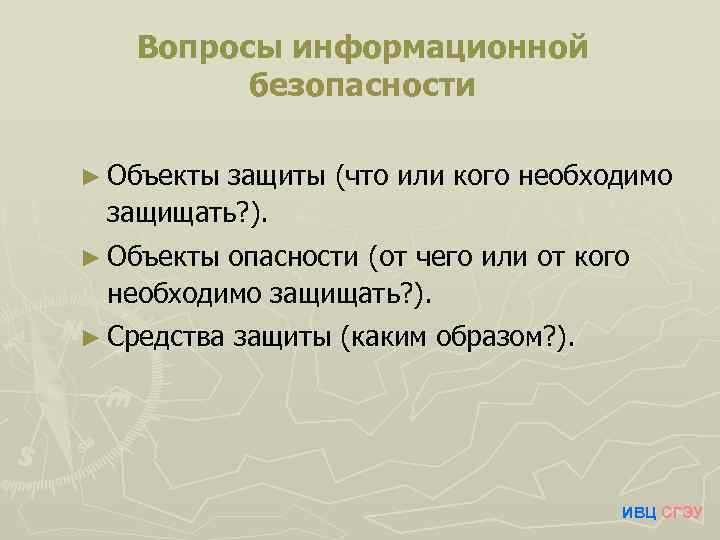 Вопросы информационной безопасности

► Объекты защиты (что или кого необходимо защищать?).

► Объекты опасности (от чего или от кого необходимо защищать?).

► Средства защиты (каким образом?).

ИВЦ СГЭУ